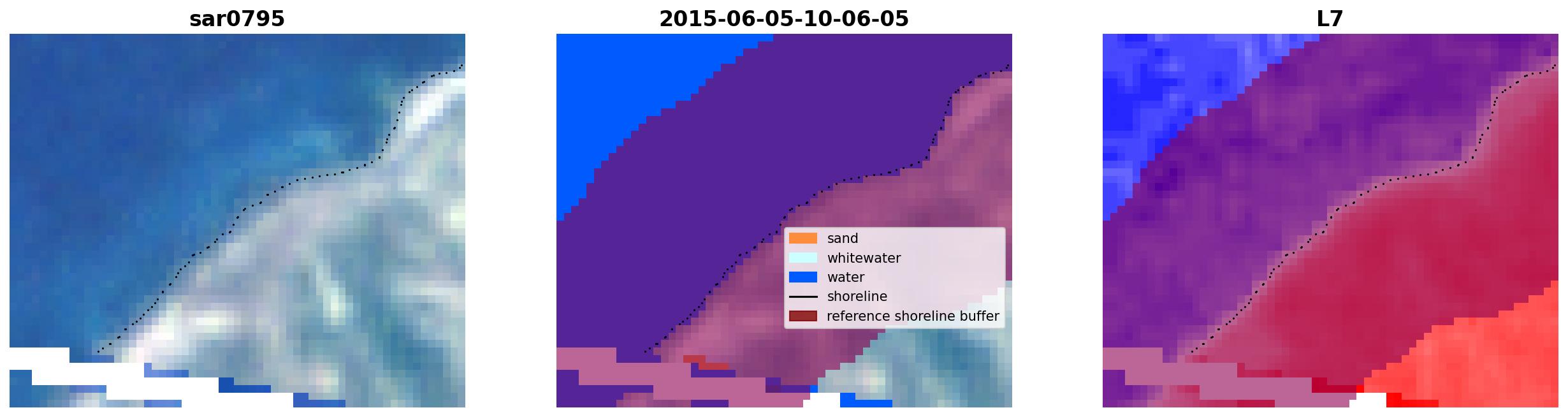 sar0795

2015-06-05-10-06-05

sand
whitewater
water
shoreline
reference shoreline buffer

L7